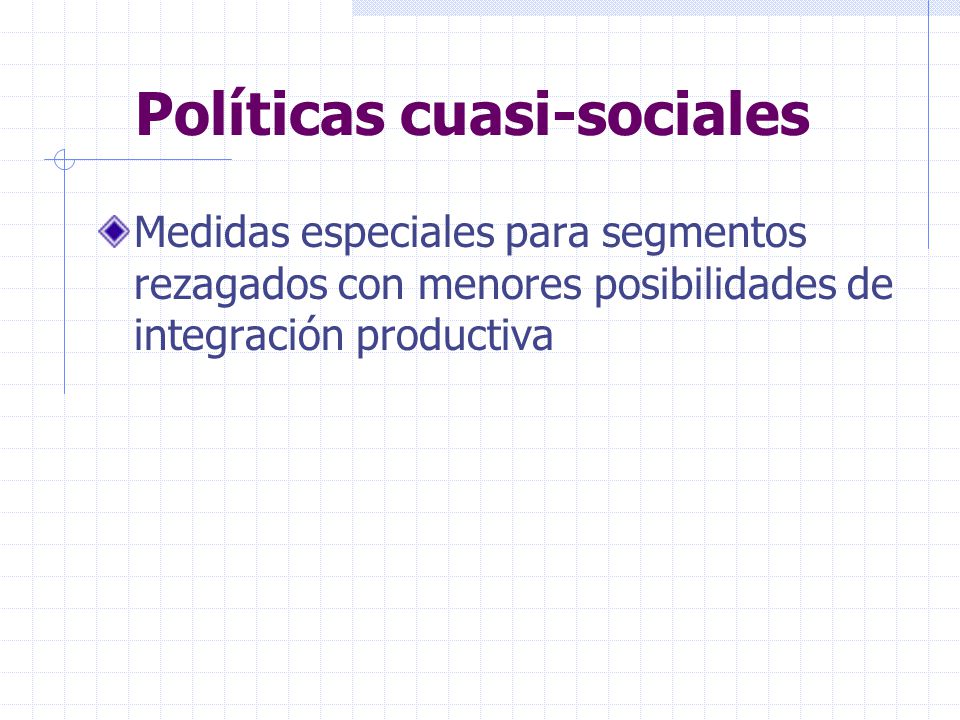 Políticas cuasi-sociales

Medidas especiales para segmentos rezagados con menores posibilidades de integración productiva